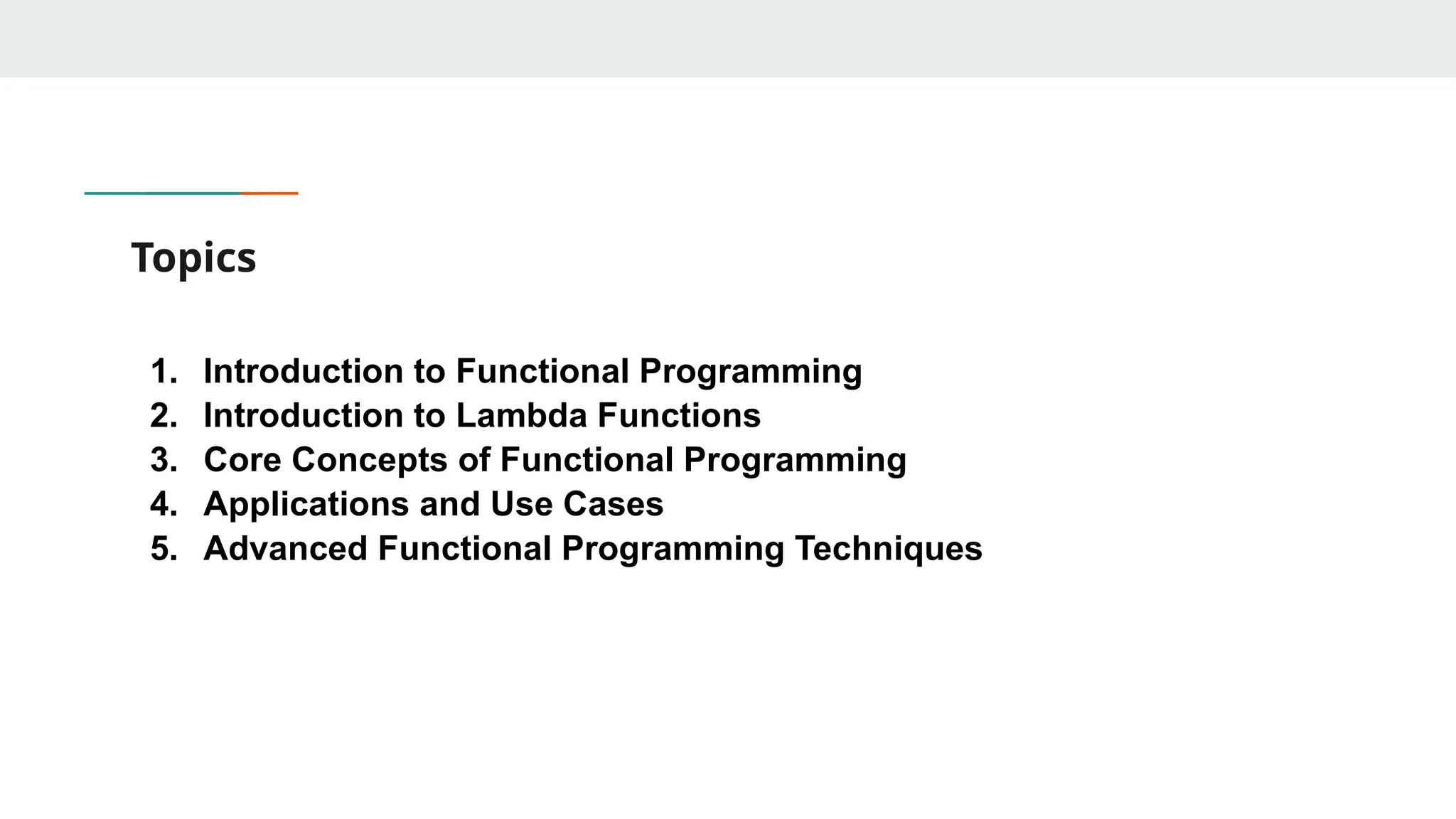 Topics

1. Introduction to Functional Programming
2. Introduction to Lambda Functions
3. Core Concepts of Functional Programming
4. Applications and Use Cases
5. Advanced Functional Programming Techniques